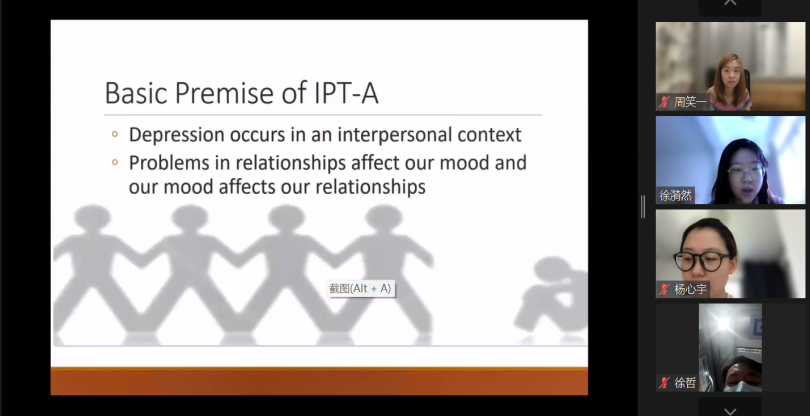 Basic Premise of IPT-A

◦ Depression occurs in an interpersonal context
◦ Problems in relationships affect our mood and our mood affects our relationships

截图(Alt + A)

周笑一
徐漪然
杨心宇
徐哲